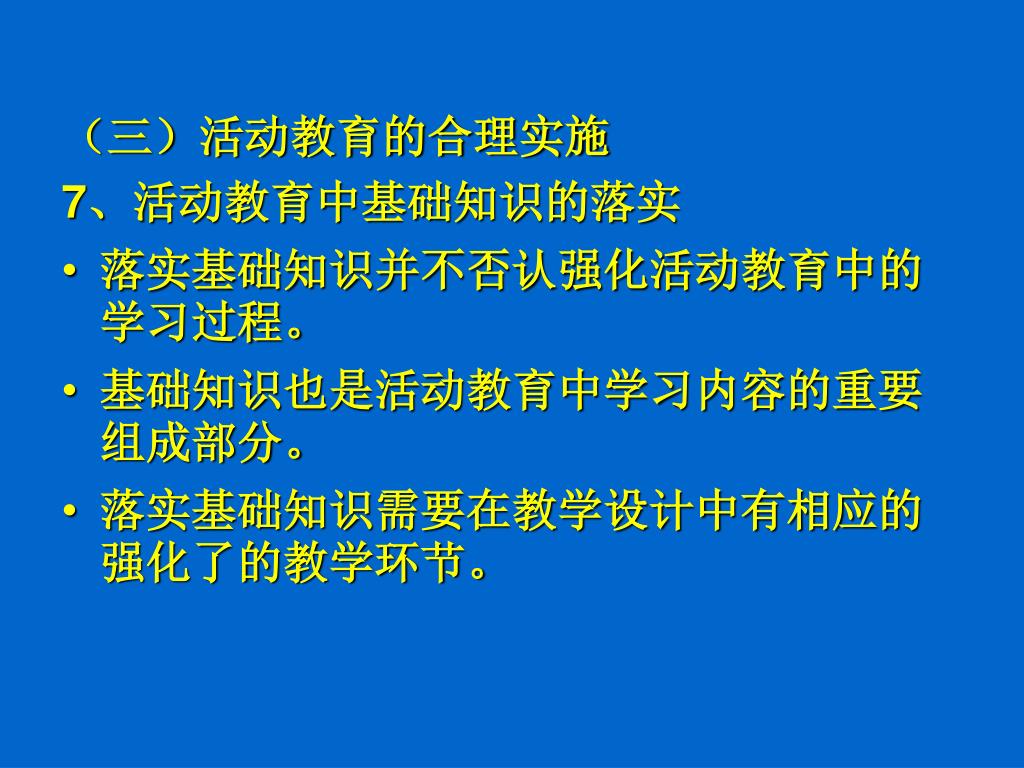 （三）活动教育的合理实施

7、活动教育中基础知识的落实

• 落实基础知识并不否认强化活动教育中的学习过程。

• 基础知识也是活动教育中学习内容的重要组成部分。

• 落实基础知识需要在教学设计中有相应的强化了的教学环节。